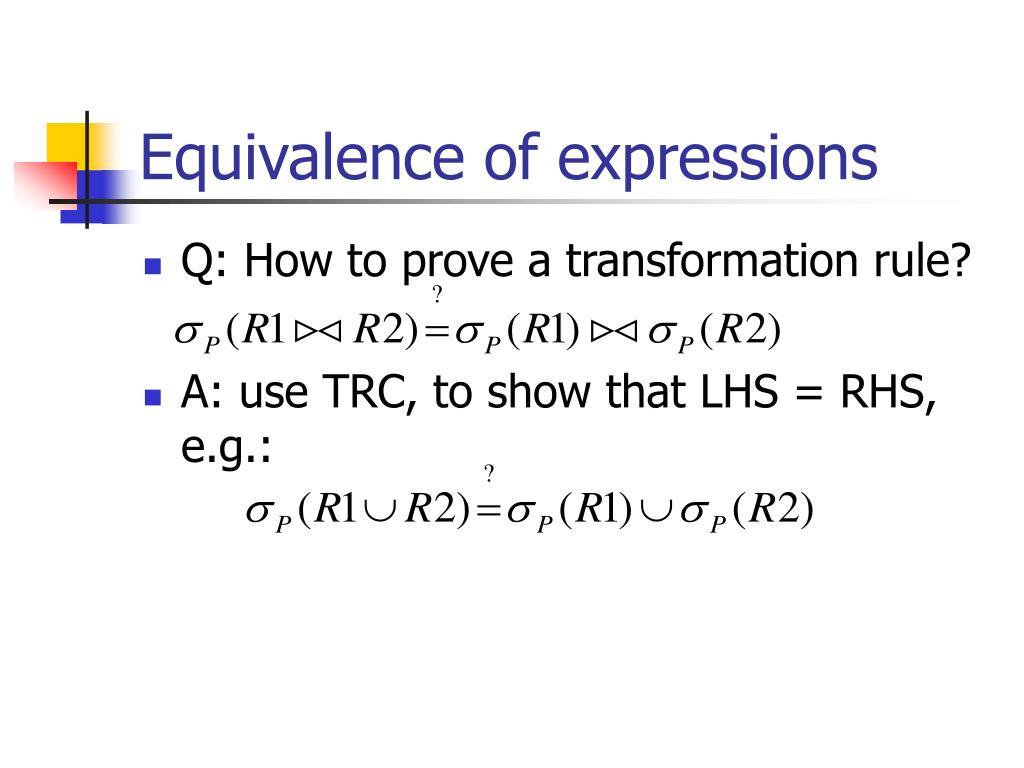 Equivalence of expressions

Q: How to prove a transformation rule?

$\sigma_P(R1 \bowtie R2) \stackrel{?}{=} \sigma_P(R1) \bowtie \sigma_P(R2)$

A: use TRC, to show that LHS = RHS, e.g.:

$\sigma_P(R1 \cup R2) \stackrel{?}{=} \sigma_P(R1) \cup \sigma_P(R2)$